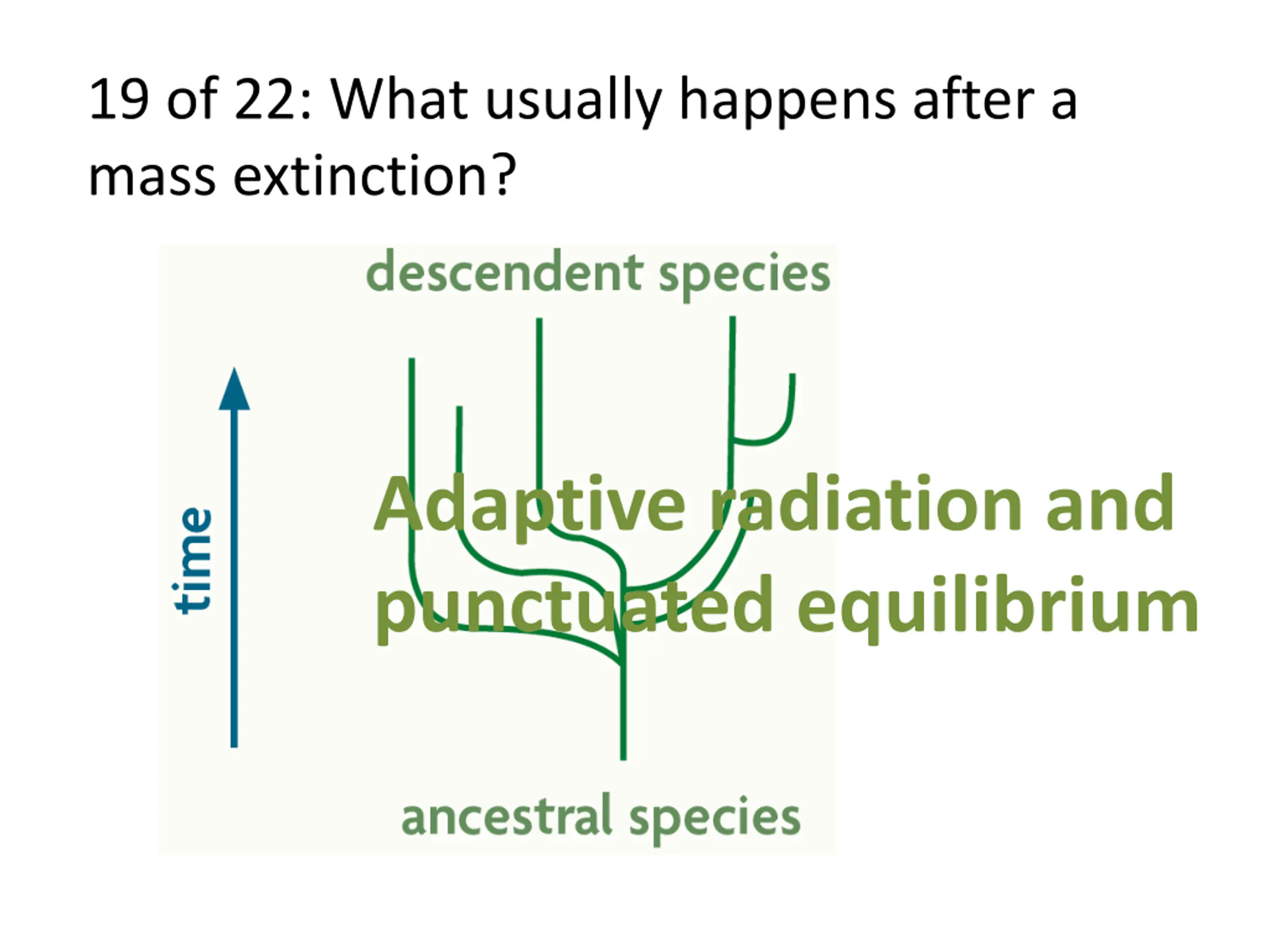 19 of 22: What usually happens after a mass extinction?

descendent species

time

Adaptive radiation and punctuated equilibrium

ancestral species